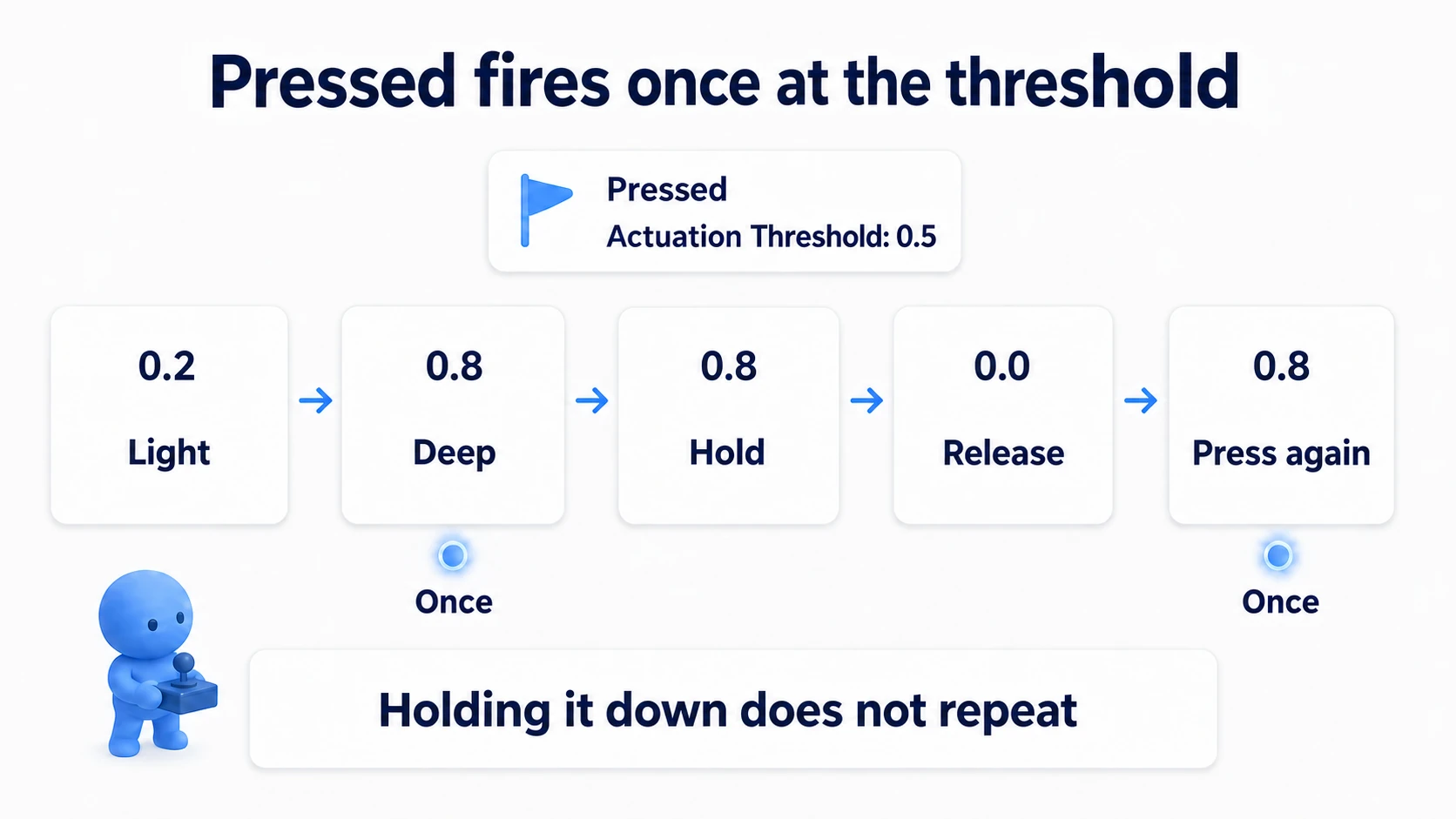 Pressed fires once at the threshold

Pressed
Actuation Threshold: 0.5

0.2
Light

→

0.8
Deep

→

0.8
Hold

→

0.0
Release

→

0.8
Press again

Once

Once

Holding it down does not repeat